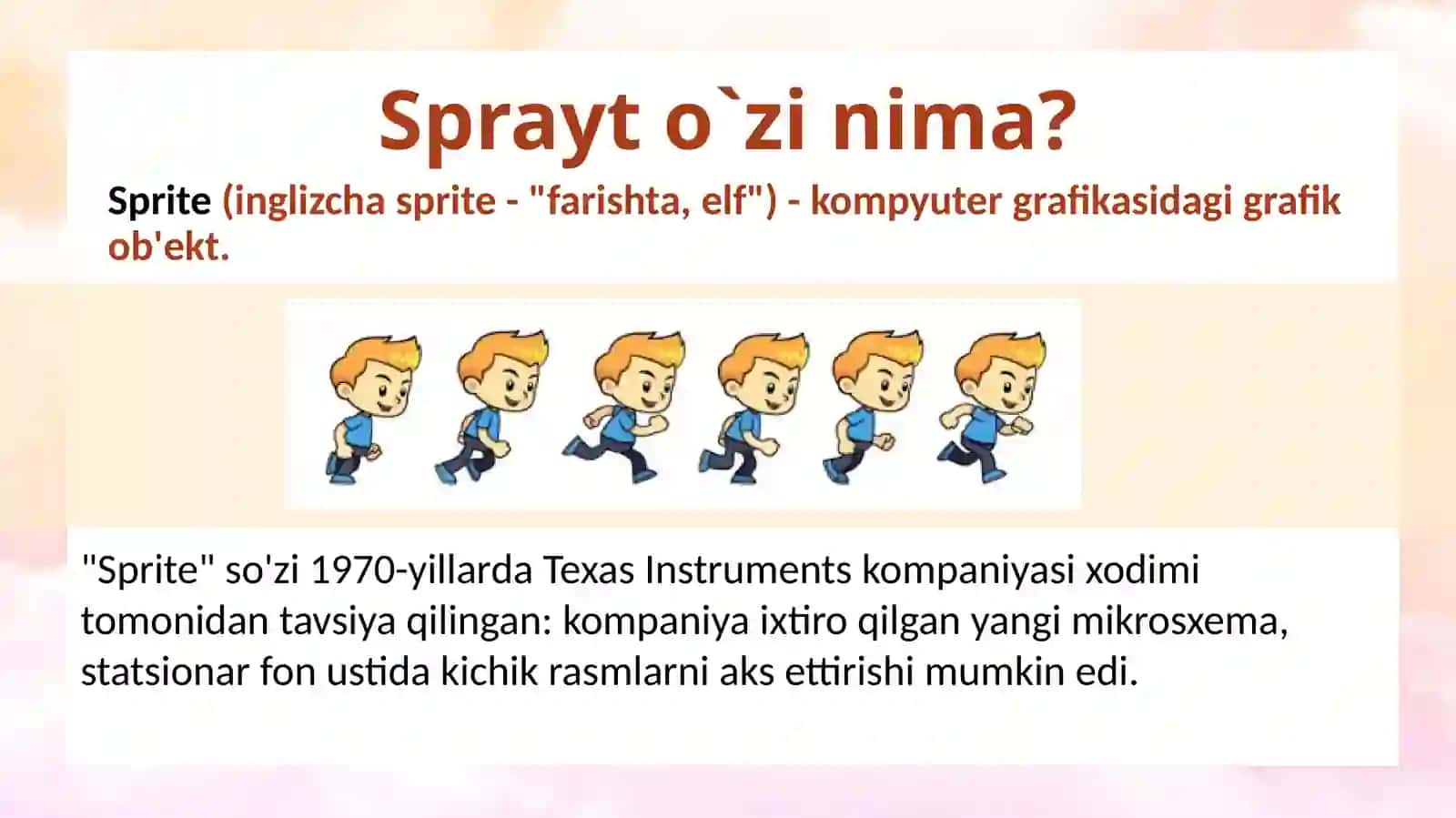 Sprayt o`zi nima?

Sprite (inglizcha sprite - "farishta, elf") - kompyuter grafikasidagi grafik ob'ekt.

"Sprite" so'zi 1970-yillarda Texas Instruments kompaniyasi xodimi tomonidan tavsiya qilingan: kompaniya ixtiro qilgan yangi mikrosxema, statsionar fon ustida kichik rasmlarni aks ettirishi mumkin edi.